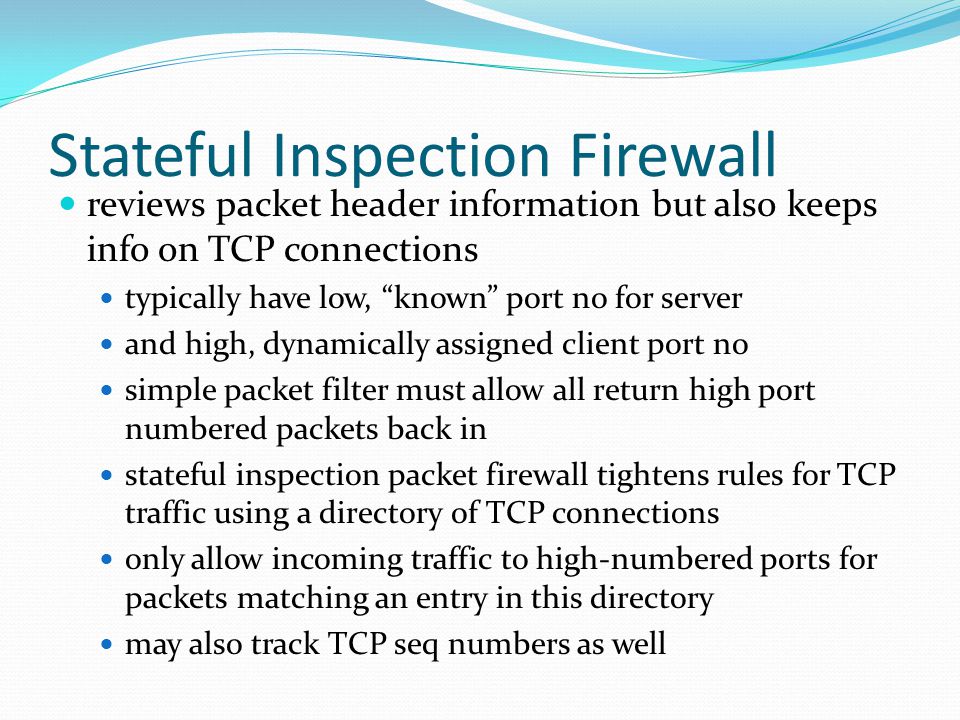 Stateful Inspection Firewall

- reviews packet header information but also keeps info on TCP connections
  - typically have low, “known” port no for server
  - and high, dynamically assigned client port no
  - simple packet filter must allow all return high port numbered packets back in
  - stateful inspection packet firewall tightens rules for TCP traffic using a directory of TCP connections
  - only allow incoming traffic to high-numbered ports for packets matching an entry in this directory
  - may also track TCP seq numbers as well